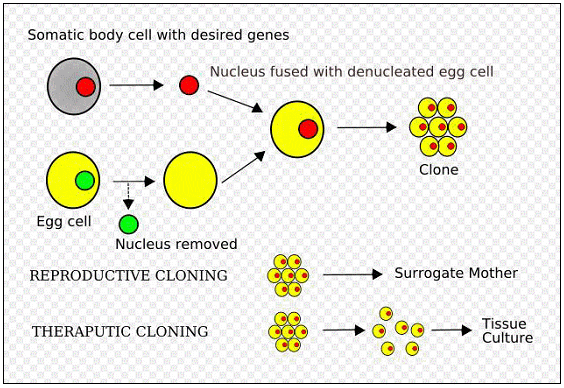 Somatic body cell with desired genes

Nucleus fused with denucleated egg cell

Clone

Egg cell

Nucleus removed

REPRODUCTIVE CLONING

Surrogate Mother

THERAPUTIC CLONING

Tissue Culture